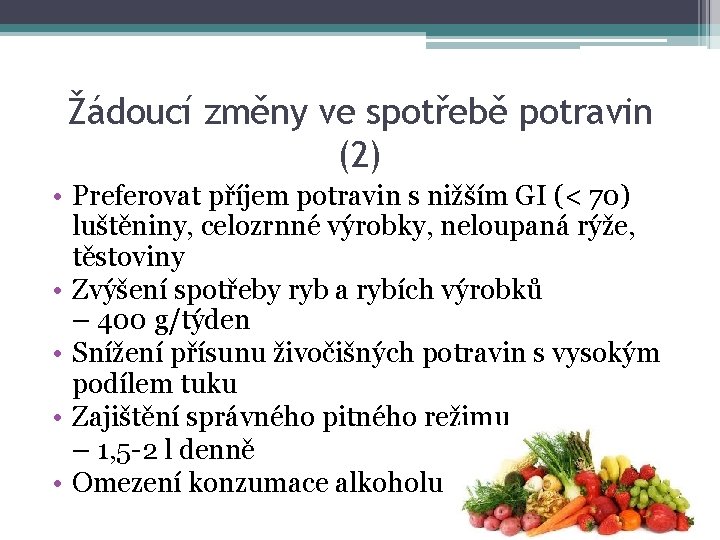 Žádoucí změny ve spotřebě potravin (2)

• Preferovat příjem potravin s nižším GI (< 70) luštěniny, celozrnné výrobky, neloupaná rýže, těstoviny
• Zvýšení spotřeby ryb a rybích výrobků – 400 g/týden
• Snížení přísunu živočišných potravin s vysokým podílem tuku
• Zajištění správného pitného režimu – 1,5-2 l denně
• Omezení konzumace alkoholu